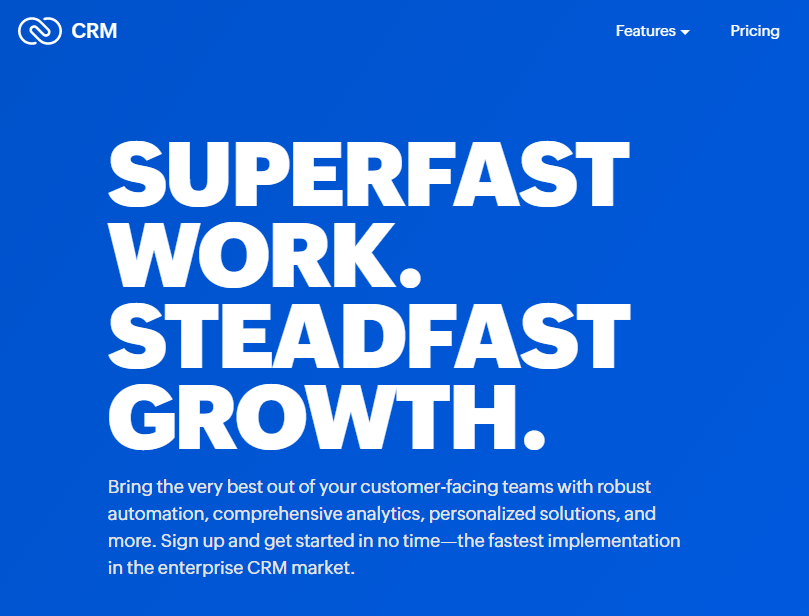 CRM

Features

Pricing

SUPERFAST WORK. STEADFAST GROWTH.

Bring the very best out of your customer-facing teams with robust automation, comprehensive analytics, personalized solutions, and more. Sign up and get started in no time—the fastest implementation in the enterprise CRM market.